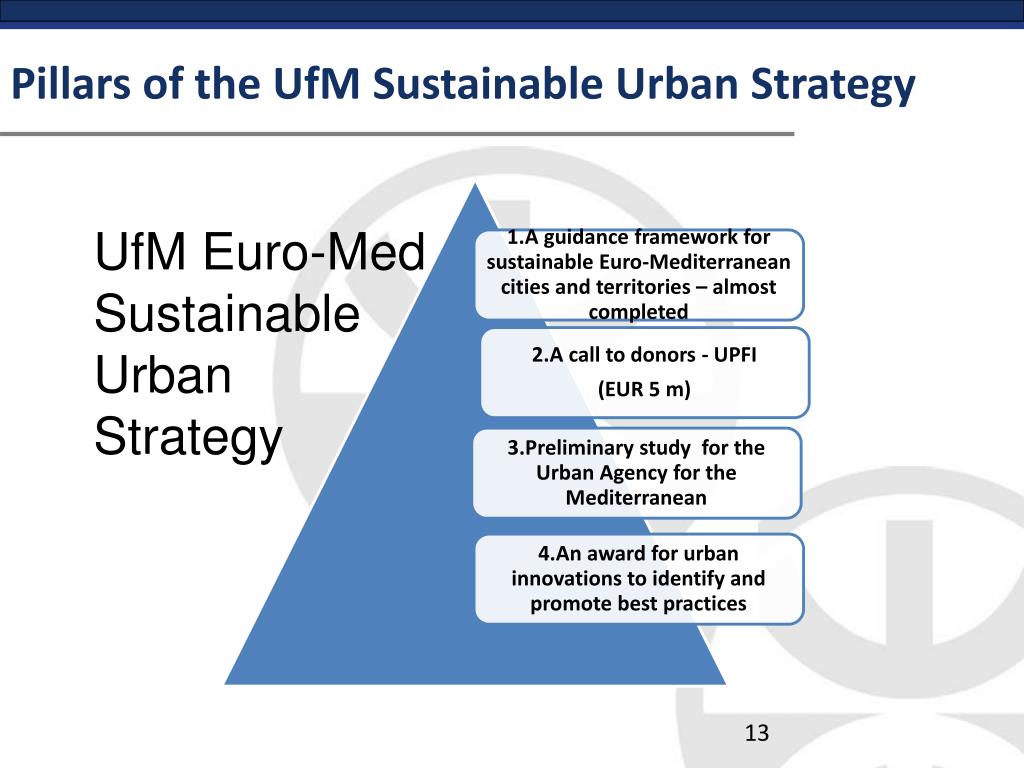 Pillars of the UfM Sustainable Urban Strategy

UfM Euro-Med Sustainable Urban Strategy

1.A guidance framework for sustainable Euro-Mediterranean cities and territories – almost completed

2.A call to donors - UPFI

(EUR 5 m)

3.Preliminary study for the Urban Agency for the Mediterranean

4.An award for urban innovations to identify and promote best practices

13